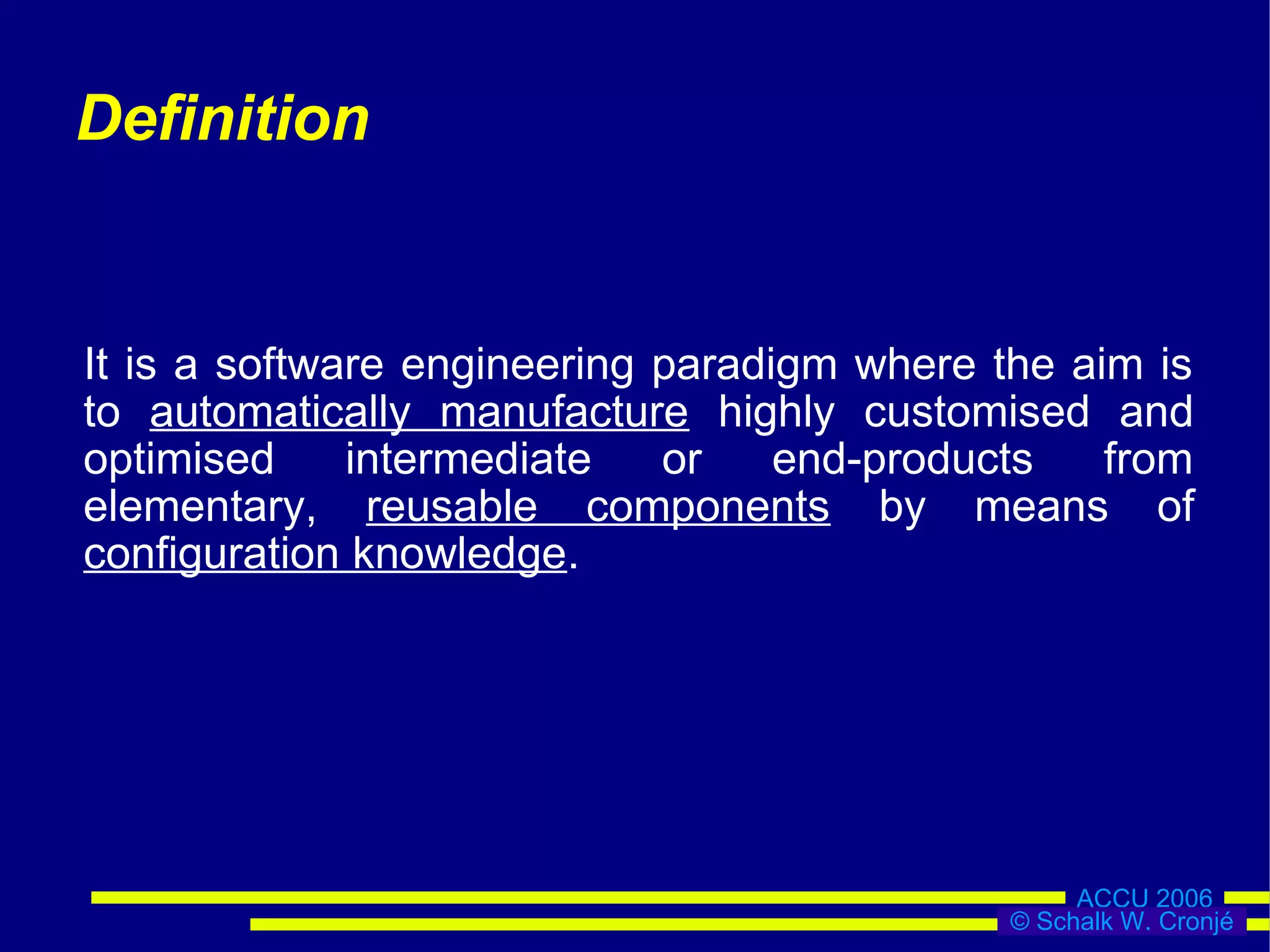 Definition

It is a software engineering paradigm where the aim is to automatically manufacture highly customised and optimised intermediate or end-products from elementary, reusable components by means of configuration knowledge.

ACCU 2006
© Schalk W. Cronjé